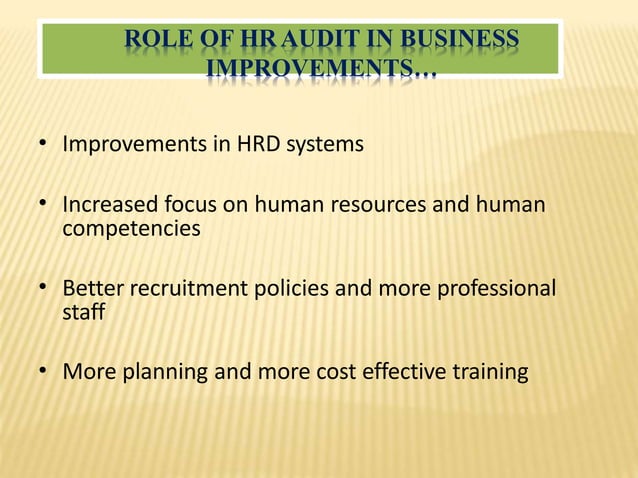 ROLE OF HR AUDIT IN BUSINESS IMPROVEMENTS…

• Improvements in HRD systems

• Increased focus on human resources and human competencies

• Better recruitment policies and more professional staff

• More planning and more cost effective training